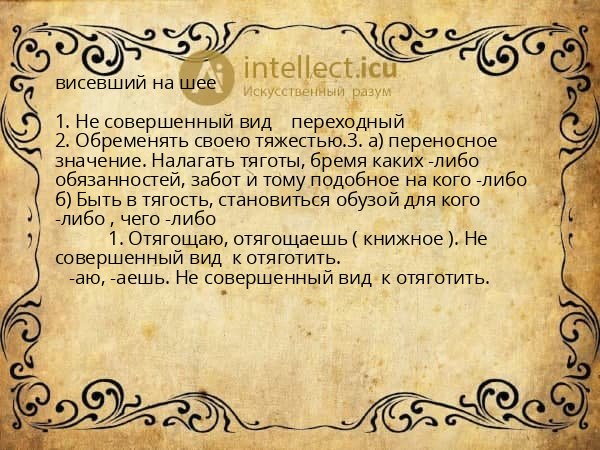 intellect.icu
Искусственный разум

висевший на шее

1. Не совершенный вид переходный
2. Обременять своею тяжестью.3. а) переносное значение. Налагать тяготы, бремя каких -либо обязанностей, забот и тому подобное на кого -либо б) Быть в тягость, становиться обузой для кого -либо , чего -либо
1. Отягощаю, отягощаешь ( книжное ). Не совершенный вид к отяготить.
-аю, -аешь. Не совершенный вид к отяготить.